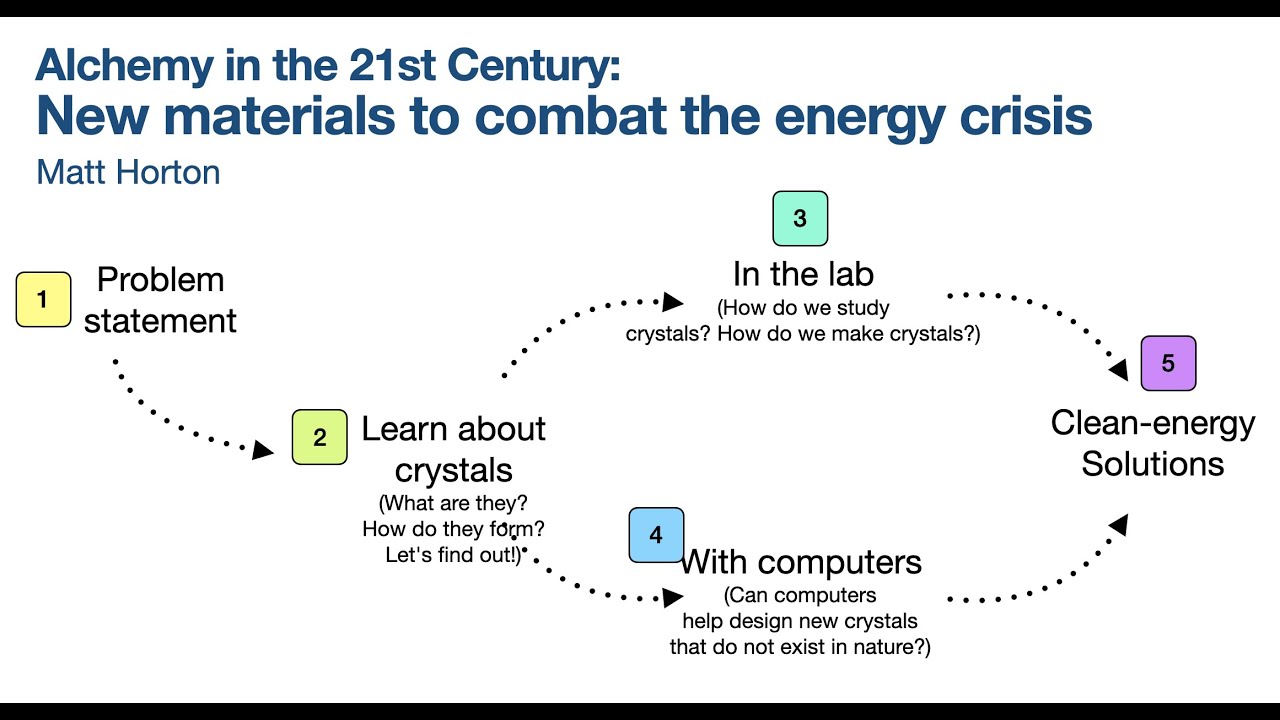 Alchemy in the 21st Century:
New materials to combat the energy crisis
Matt Horton

1 Problem statement

2 Learn about crystals
(What are they? How do they form? Let's find out!)

3 In the lab
(How do we study crystals? How do we make crystals?)

4 With computers
(Can computers help design new crystals that do not exist in nature?)

5 Clean-energy Solutions